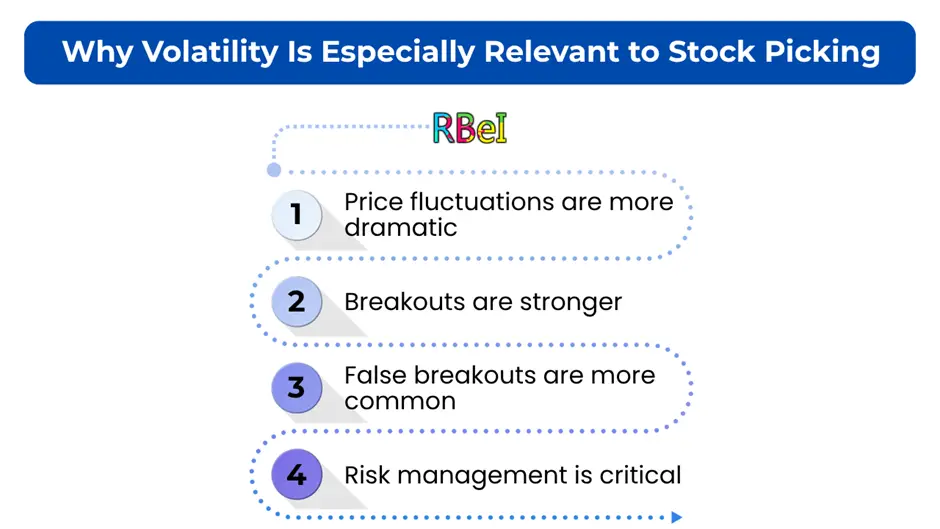 Why Volatility Is Especially Relevant to Stock Picking

RBeI

1 Price fluctuations are more dramatic

2 Breakouts are stronger

3 False breakouts are more common

4 Risk management is critical